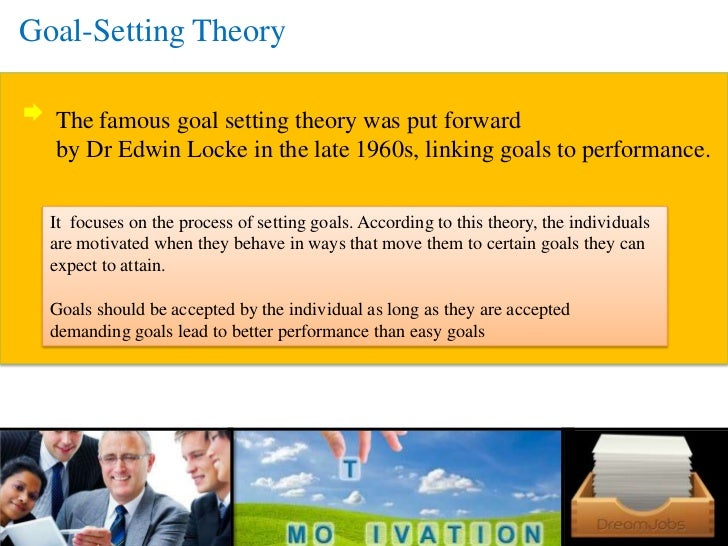 Goal-Setting Theory

The famous goal setting theory was put forward by Dr Edwin Locke in the late 1960s, linking goals to performance.

It focuses on the process of setting goals. According to this theory, the individuals are motivated when they behave in ways that move them to certain goals they can expect to attain.

Goals should be accepted by the individual as long as they are accepted demanding goals lead to better performance than easy goals

T
MO IVATION

DreamJobs